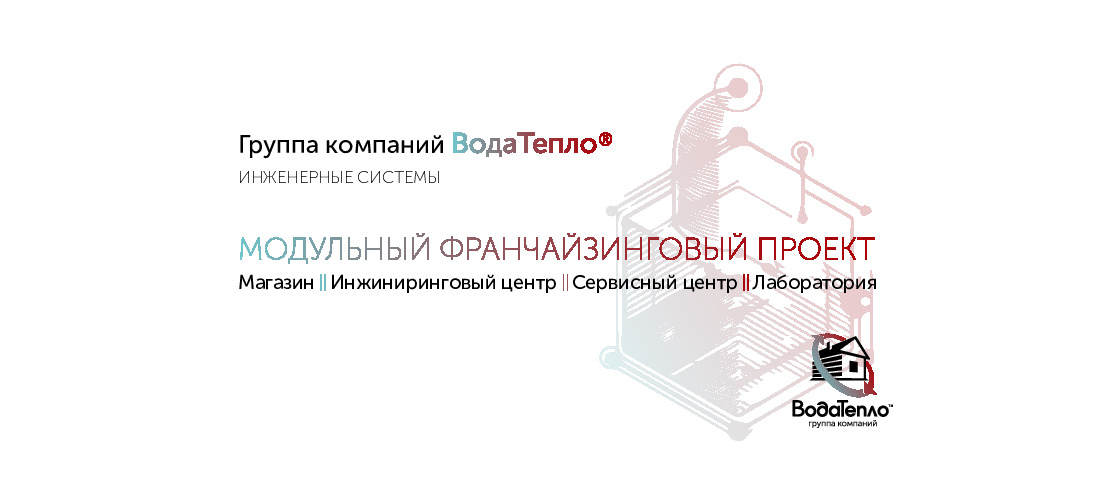 Группа компаний ВодаТепло®

ИНЖЕНЕРНЫЕ СИСТЕМЫ

МОДУЛЬНЫЙ ФРАНЧАЙЗИНГОВЫЙ ПРОЕКТ

Магазин || Инжиниринговый центр || Сервисный центр || Лаборатория

ВодаТепло™
группа компаний